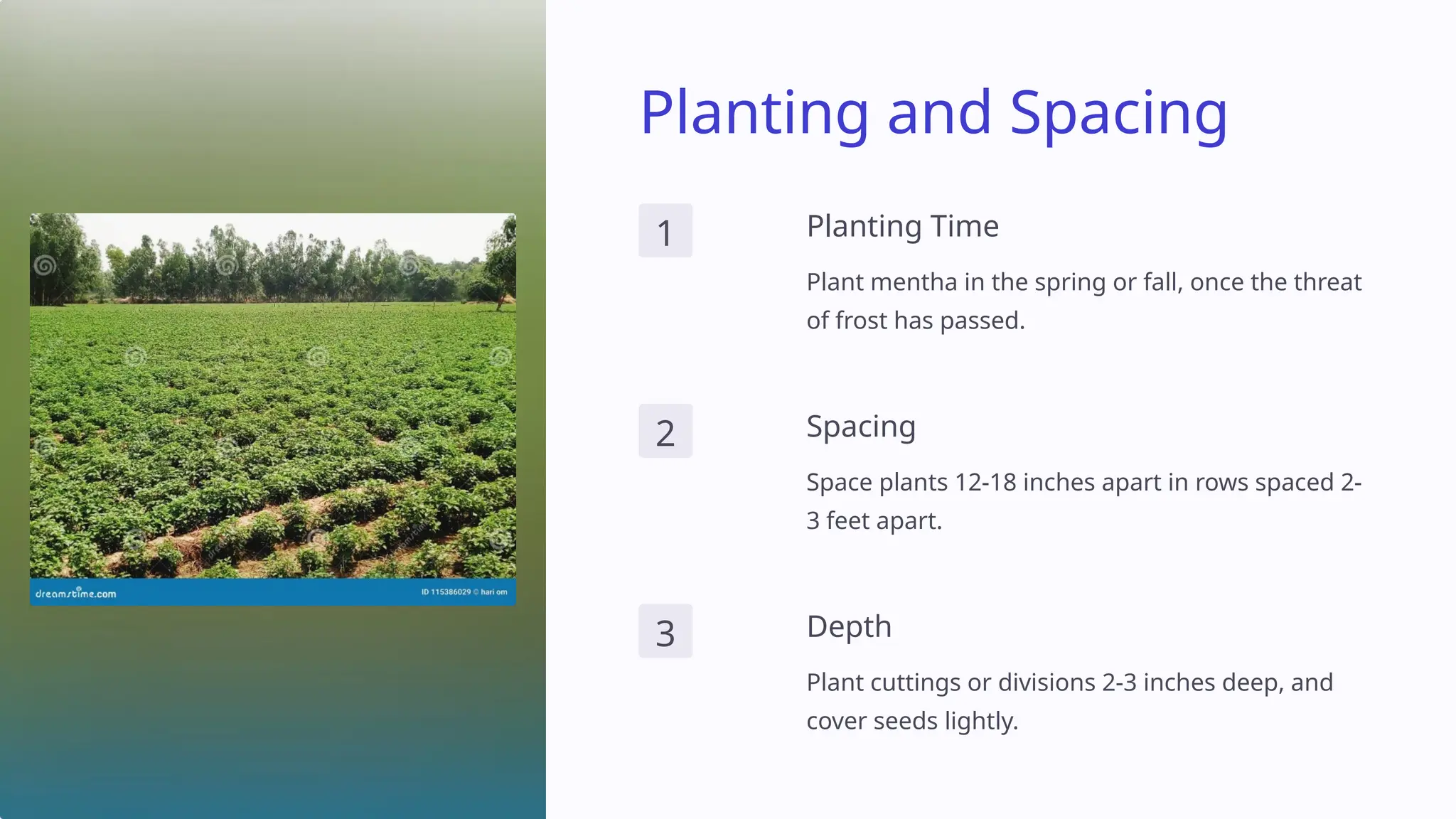 dreamstime.com

ID 115386029 © hari om

Planting and Spacing

1

Planting Time

Plant mentha in the spring or fall, once the threat of frost has passed.

2

Spacing

Space plants 12-18 inches apart in rows spaced 2-3 feet apart.

3

Depth

Plant cuttings or divisions 2-3 inches deep, and cover seeds lightly.